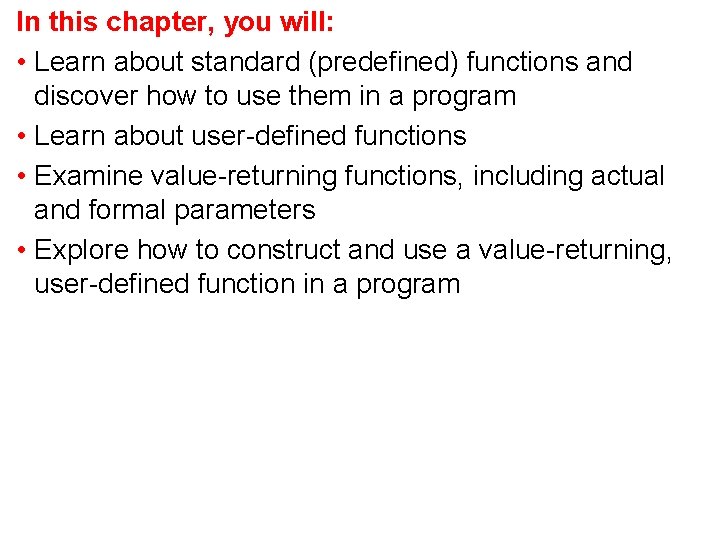 In this chapter, you will:

• Learn about standard (predefined) functions and discover how to use them in a program

• Learn about user-defined functions

• Examine value-returning functions, including actual and formal parameters

• Explore how to construct and use a value-returning, user-defined function in a program